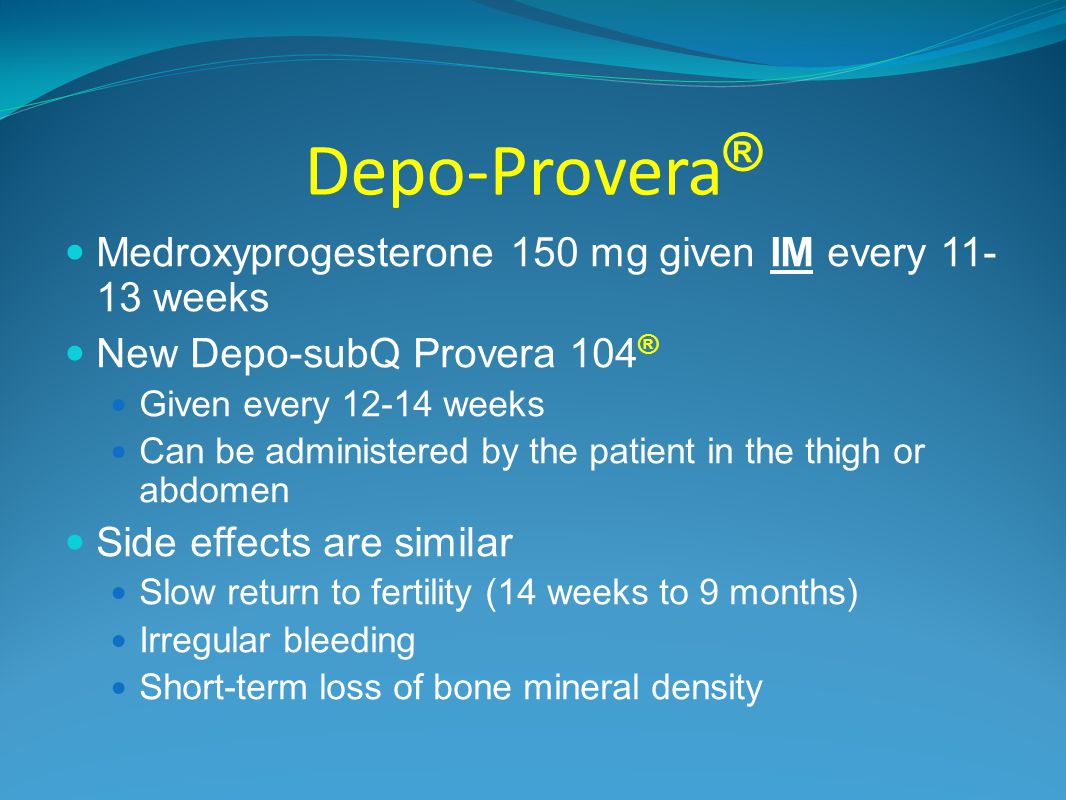 Depo-Provera®

- Medroxyprogesterone 150 mg given IM every 11-13 weeks
- New Depo-subQ Provera 104®
  - Given every 12-14 weeks
  - Can be administered by the patient in the thigh or abdomen
- Side effects are similar
  - Slow return to fertility (14 weeks to 9 months)
  - Irregular bleeding
  - Short-term loss of bone mineral density